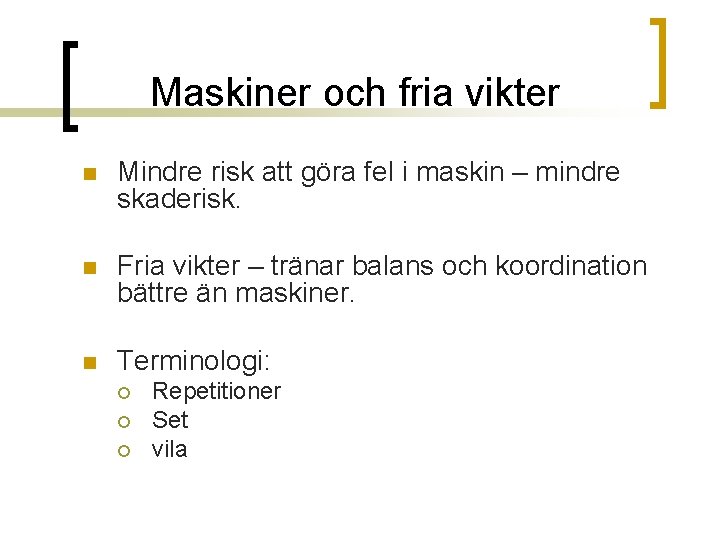 Maskiner och fria vikter

Mindre risk att göra fel i maskin – mindre skaderisk.

Fria vikter – tränar balans och koordination bättre än maskiner.

Terminologi:
Repetitioner
Set
vila